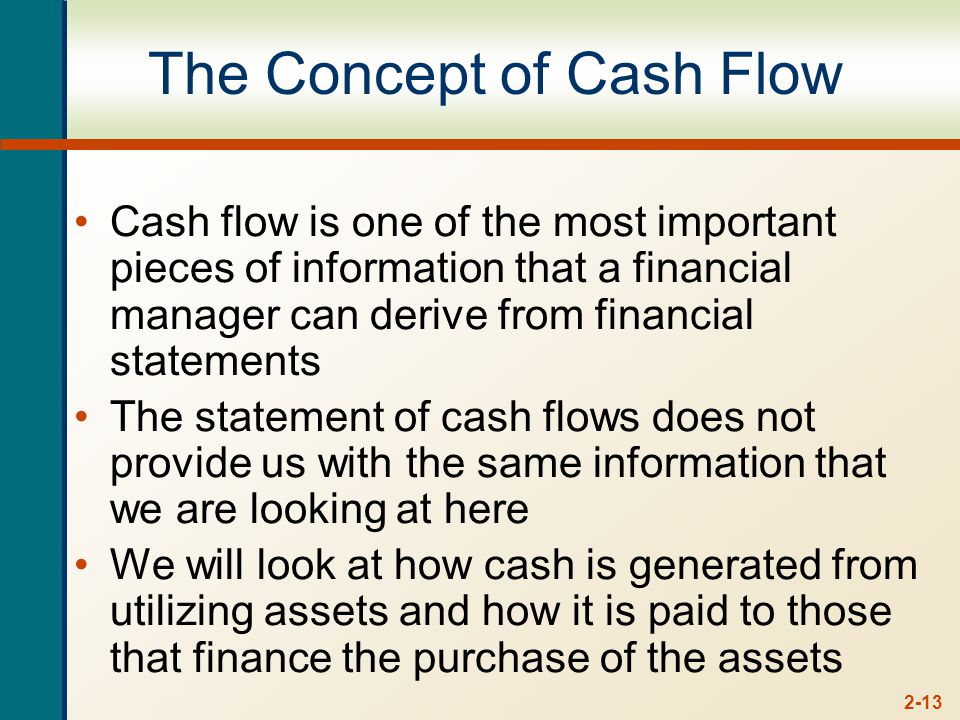 The Concept of Cash Flow

• Cash flow is one of the most important pieces of information that a financial manager can derive from financial statements
• The statement of cash flows does not provide us with the same information that we are looking at here
• We will look at how cash is generated from utilizing assets and how it is paid to those that finance the purchase of the assets

2-13